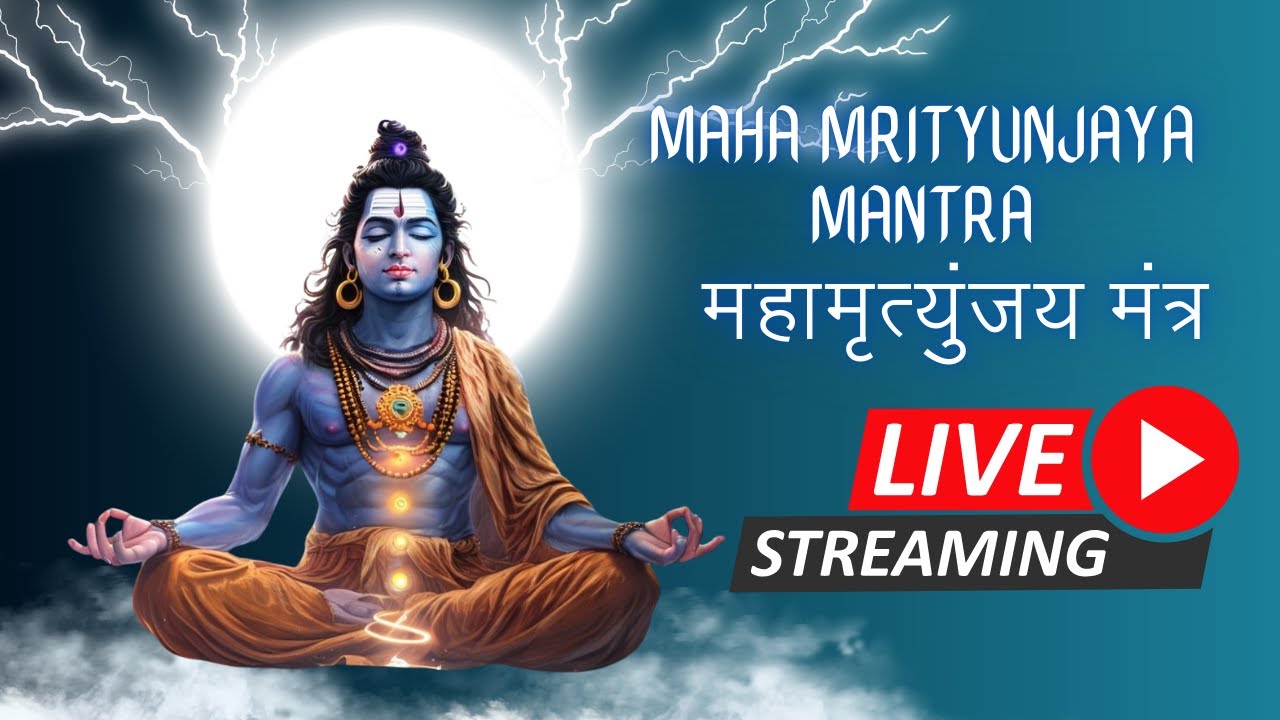 MAHA MRITYUNJAYA MANTRA
महामृत्युंजय मंत्र

LIVE
STREAMING